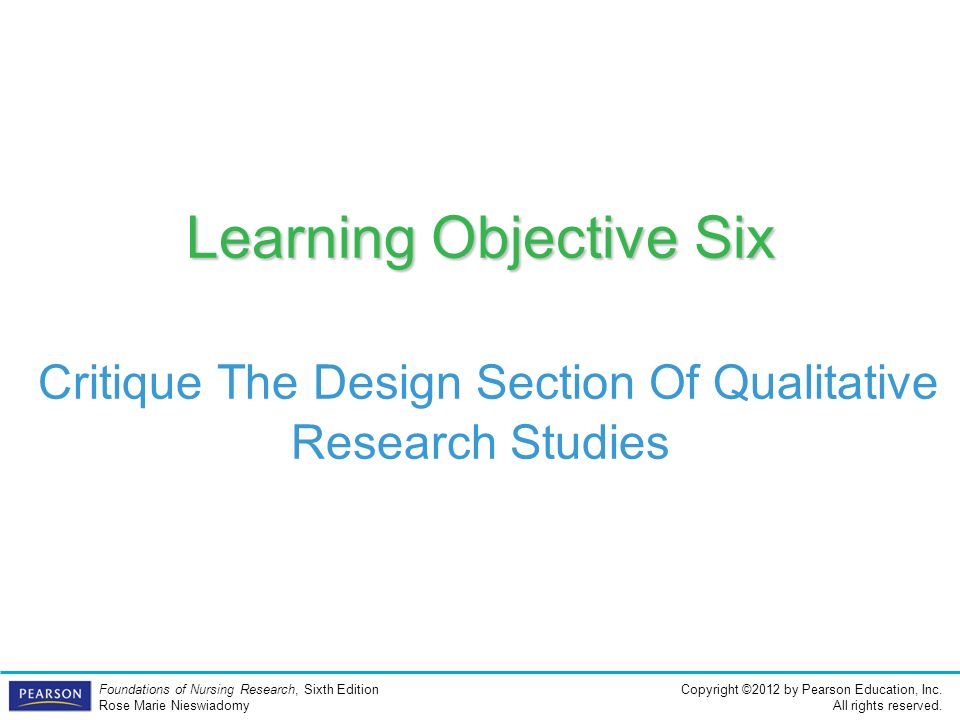 Learning Objective Six

Critique The Design Section Of Qualitative Research Studies

PEARSON

Foundations of Nursing Research, Sixth Edition
Rose Marie Nieswiadomy

Copyright ©2012 by Pearson Education, Inc.
All rights reserved.